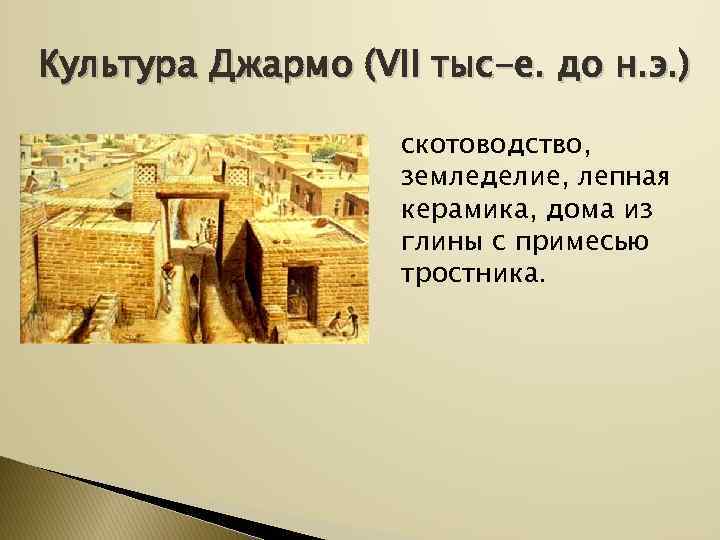 Культура Джармо (VII тыс-е. до н.э.)

скотоводство, земледелие, лепная керамика, дома из глины с примесью тростника.